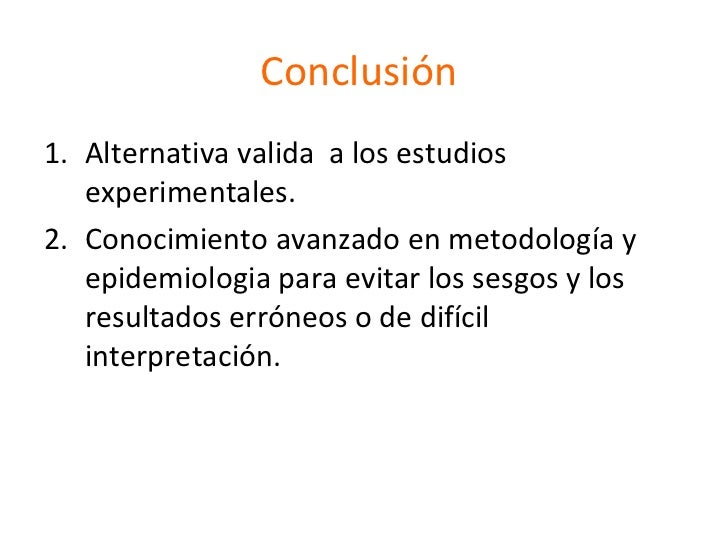 Conclusión

1. Alternativa valida  a los estudios experimentales.
2. Conocimiento avanzado en metodología y epidemiologia para evitar los sesgos y los resultados erróneos o de difícil interpretación.